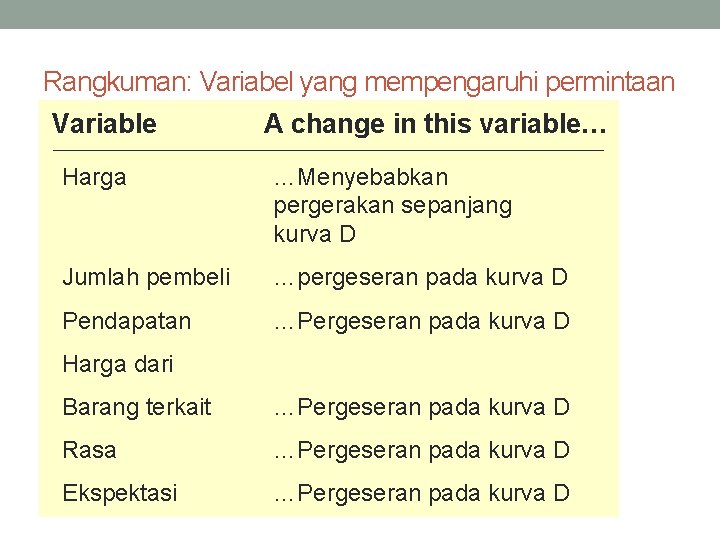 Rangkuman: Variabel yang mempengaruhi permintaan

| Variable | A change in this variable… |
|---|---|
| Harga | …Menyebabkan pergerakan sepanjang kurva D |
| Jumlah pembeli | …pergeseran pada kurva D |
| Pendapatan | …Pergeseran pada kurva D |
| Harga dari | |
| Barang terkait | …Pergeseran pada kurva D |
| Rasa | …Pergeseran pada kurva D |
| Ekspektasi | …Pergeseran pada kurva D |